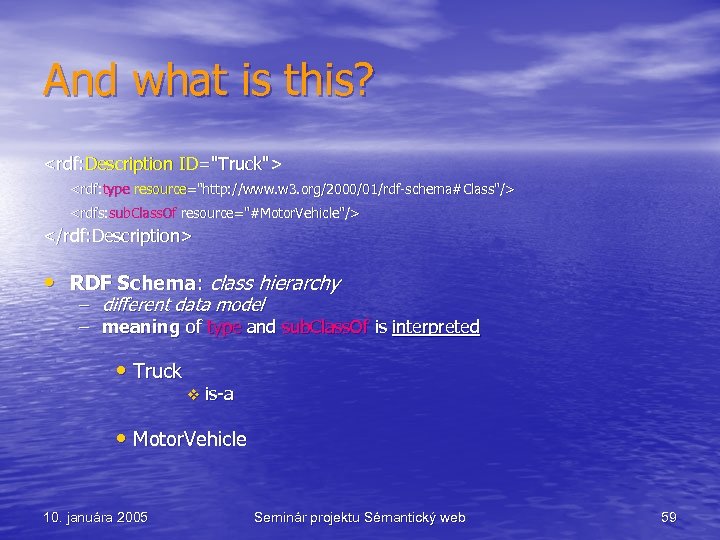 And what is this?

<rdf:Description ID="Truck">

<rdf:type resource="http://www.w3.org/2000/01/rdf-schema#Class"/>

<rdfs:subClassOf resource="#MotorVehicle"/>

</rdf:Description>

• RDF Schema: class hierarchy
– different data model
– meaning of type and subClassOf is interpreted

• Truck
❖ is-a

• MotorVehicle

10. januára 2005 Seminár projektu Sémantický web 59